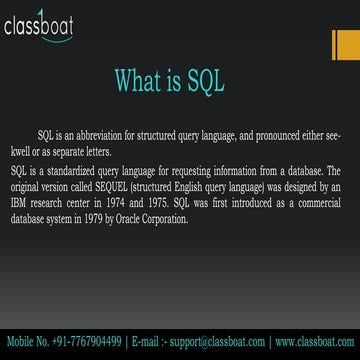 classboat

What is SQL

SQL is an abbreviation for structured query language, and pronounced either see-kwell or as separate letters.

SQL is a standardized query language for requesting information from a database. The original version called SEQUEL (structured English query language) was designed by an IBM research center in 1974 and 1975. SQL was first introduced as a commercial database system in 1979 by Oracle Corporation.

Mobile No. +91-7767904499 | E-mail :- support@classboat.com | www.classboat.com